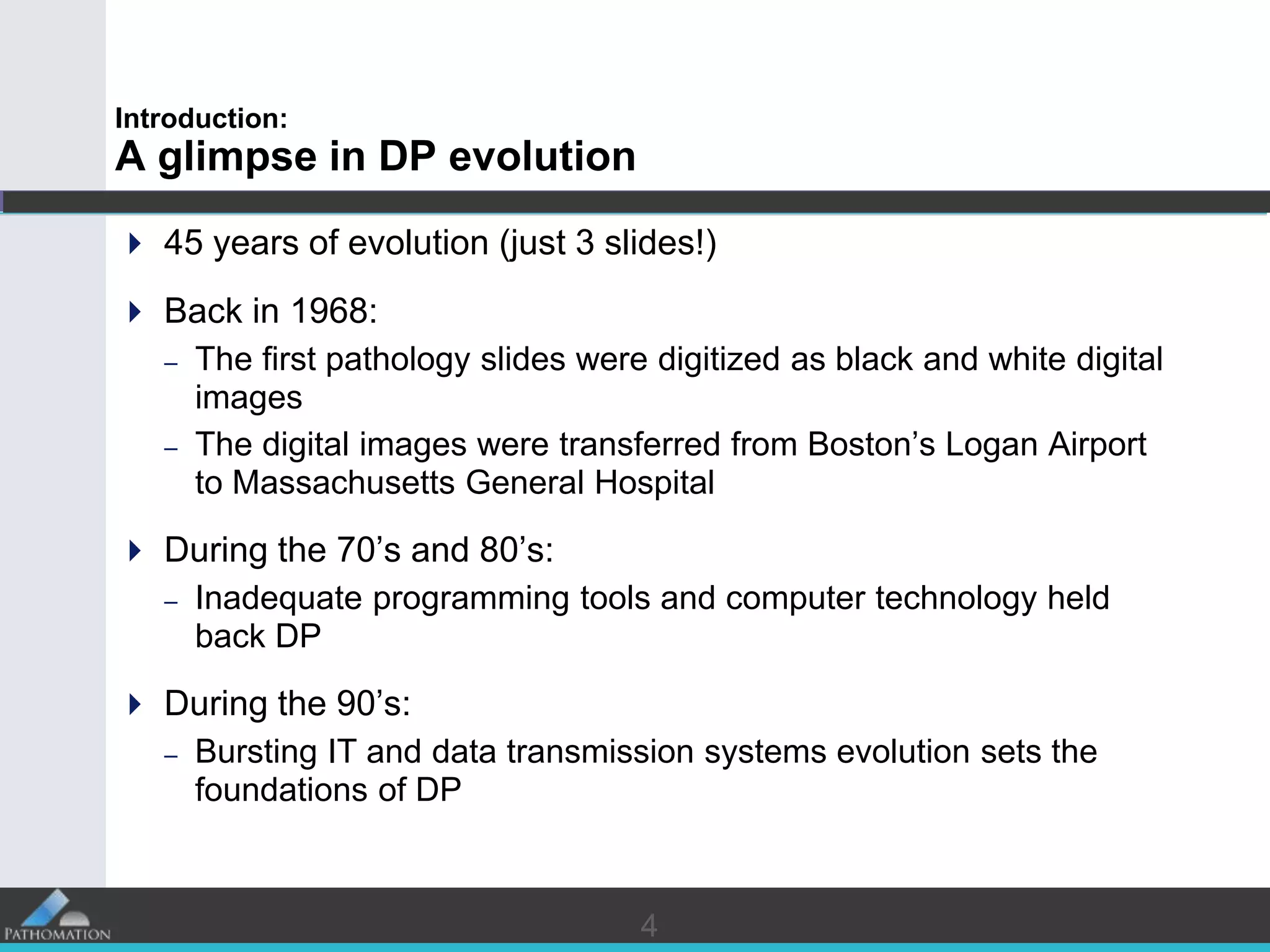 Introduction:
A glimpse in DP evolution

45 years of evolution (just 3 slides!)

Back in 1968:

– The first pathology slides were digitized as black and white digital images

– The digital images were transferred from Boston’s Logan Airport to Massachusetts General Hospital

During the 70’s and 80’s:

– Inadequate programming tools and computer technology held back DP

During the 90’s:

– Bursting IT and data transmission systems evolution sets the foundations of DP

PATHOMATION

4